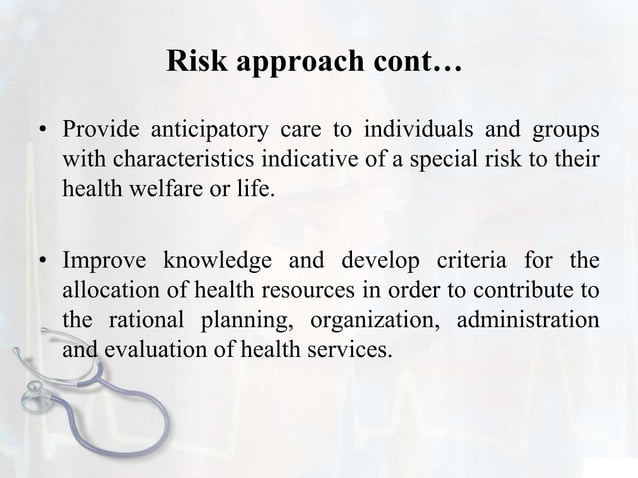 Risk approach cont…

• Provide anticipatory care to individuals and groups with characteristics indicative of a special risk to their health welfare or life.

• Improve knowledge and develop criteria for the allocation of health resources in order to contribute to the rational planning, organization, administration and evaluation of health services.